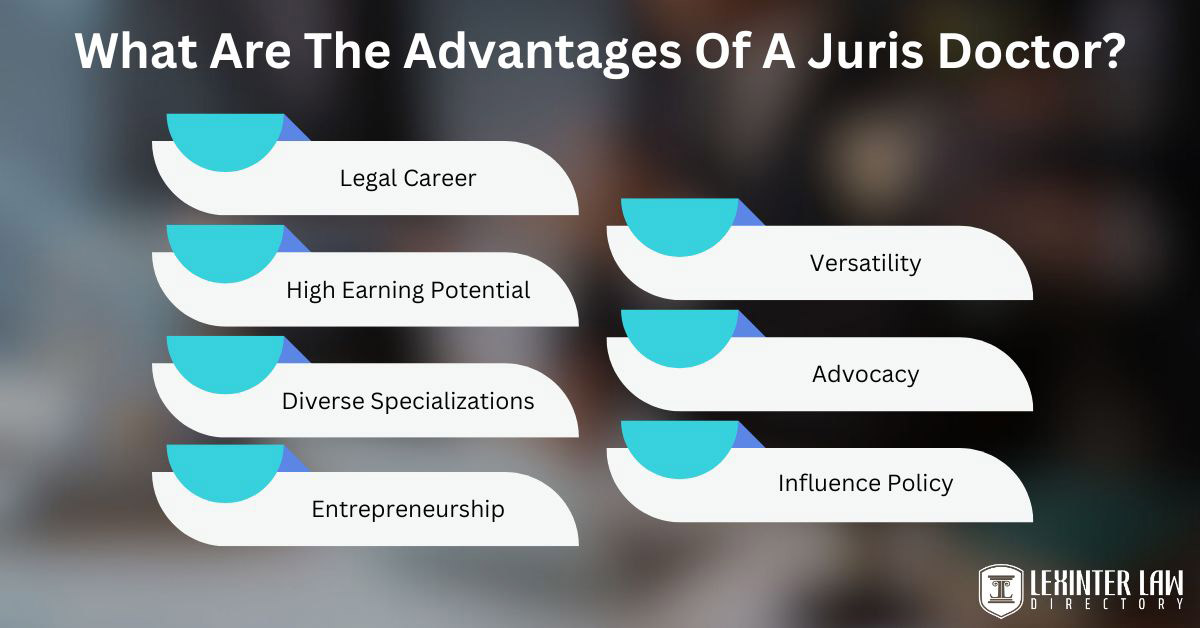 What Are The Advantages Of A Juris Doctor?

Legal Career

High Earning Potential

Diverse Specializations

Entrepreneurship

Versatility

Advocacy

Influence Policy

LEXINTER LAW
DIRECTORY